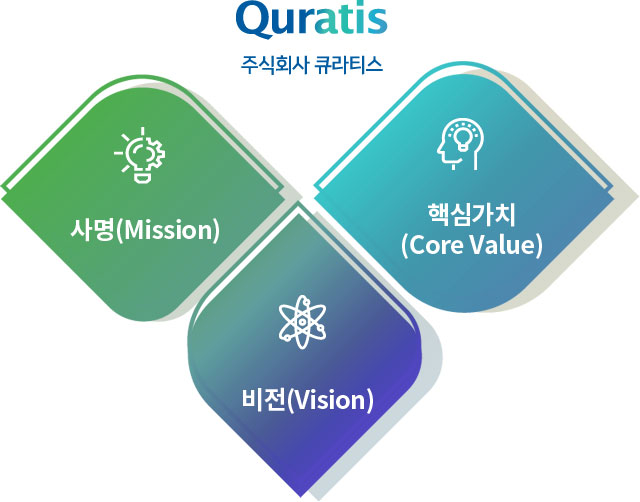 Quratis

주식회사 큐라티스

사명(Mission)

핵심가치 (Core Value)

비전(Vision)